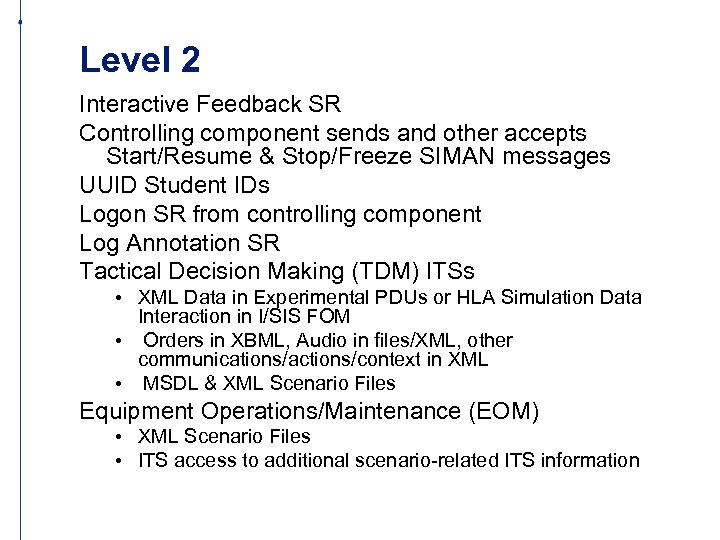 Level 2

Interactive Feedback SR

Controlling component sends and other accepts Start/Resume & Stop/Freeze SIMAN messages

UUID Student IDs

Logon SR from controlling component

Log Annotation SR

Tactical Decision Making (TDM) ITSs

• XML Data in Experimental PDUs or HLA Simulation Data Interaction in I/SIS FOM
• Orders in XBML, Audio in files/XML, other communications/actions/context in XML
• MSDL & XML Scenario Files

Equipment Operations/Maintenance (EOM)

• XML Scenario Files
• ITS access to additional scenario-related ITS information